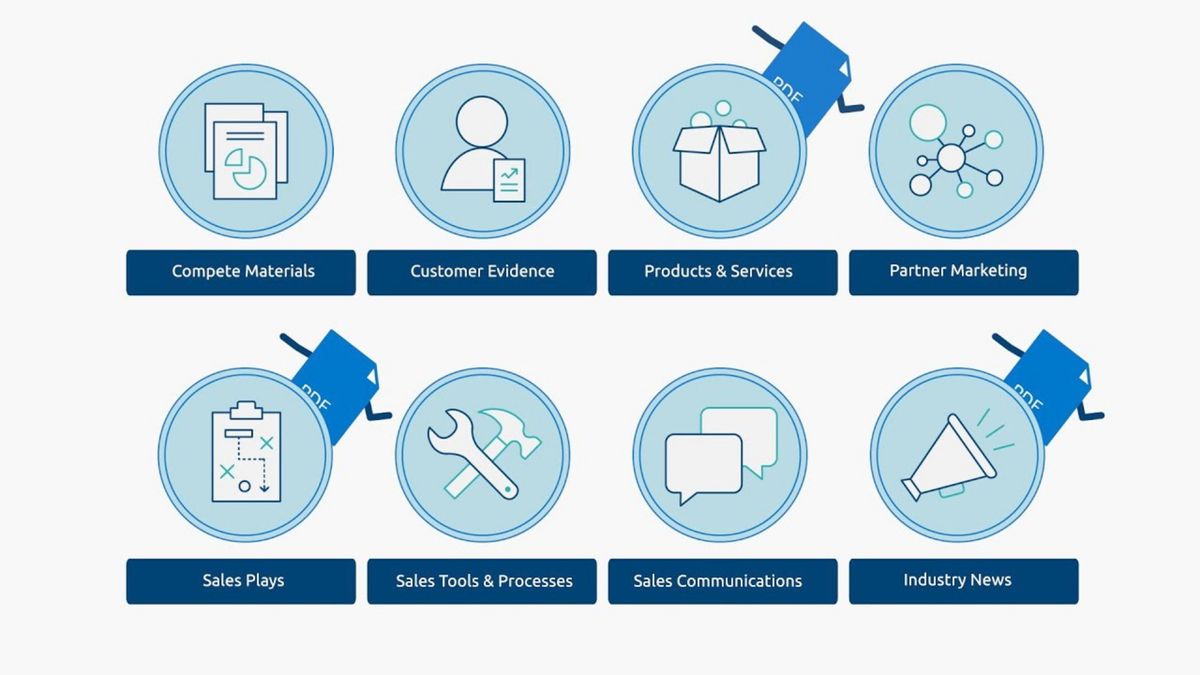 PDF

Compete Materials

Customer Evidence

Products & Services

Partner Marketing

PDF

PDF

Sales Plays

Sales Tools & Processes

Sales Communications

Industry News